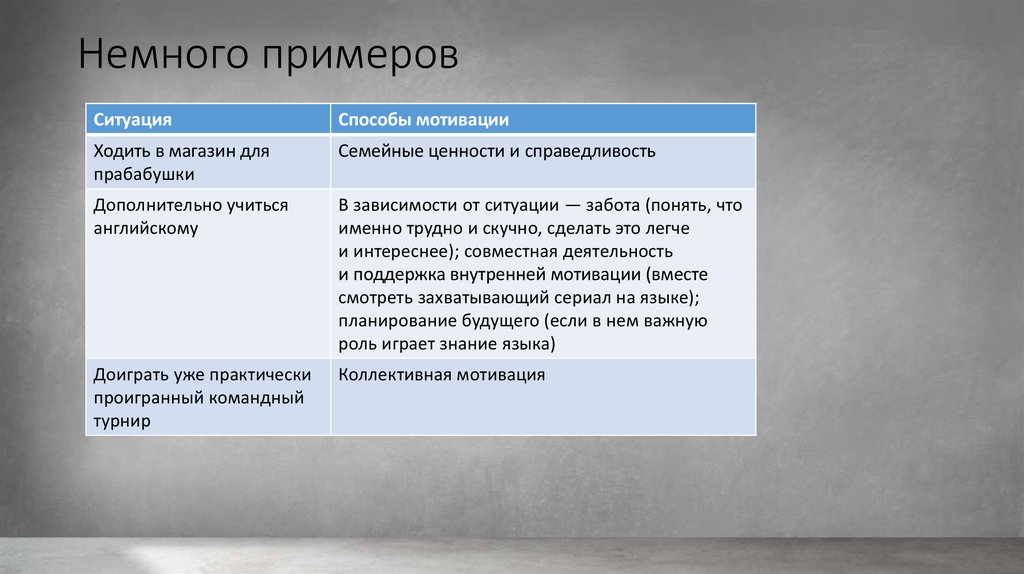 Немного примеров

| Ситуация | Способы мотивации |
|---|---|
| Ходить в магазин для прабабушки | Семейные ценности и справедливость |
| Дополнительно учиться английскому | В зависимости от ситуации — забота (понять, что именно трудно и скучно, сделать это легче и интереснее); совместная деятельность и поддержка внутренней мотивации (вместе смотреть захватывающий сериал на языке); планирование будущего (если в нем важную роль играет знание языка) |
| Доиграть уже практически проигранный командный турнир | Коллективная мотивация |